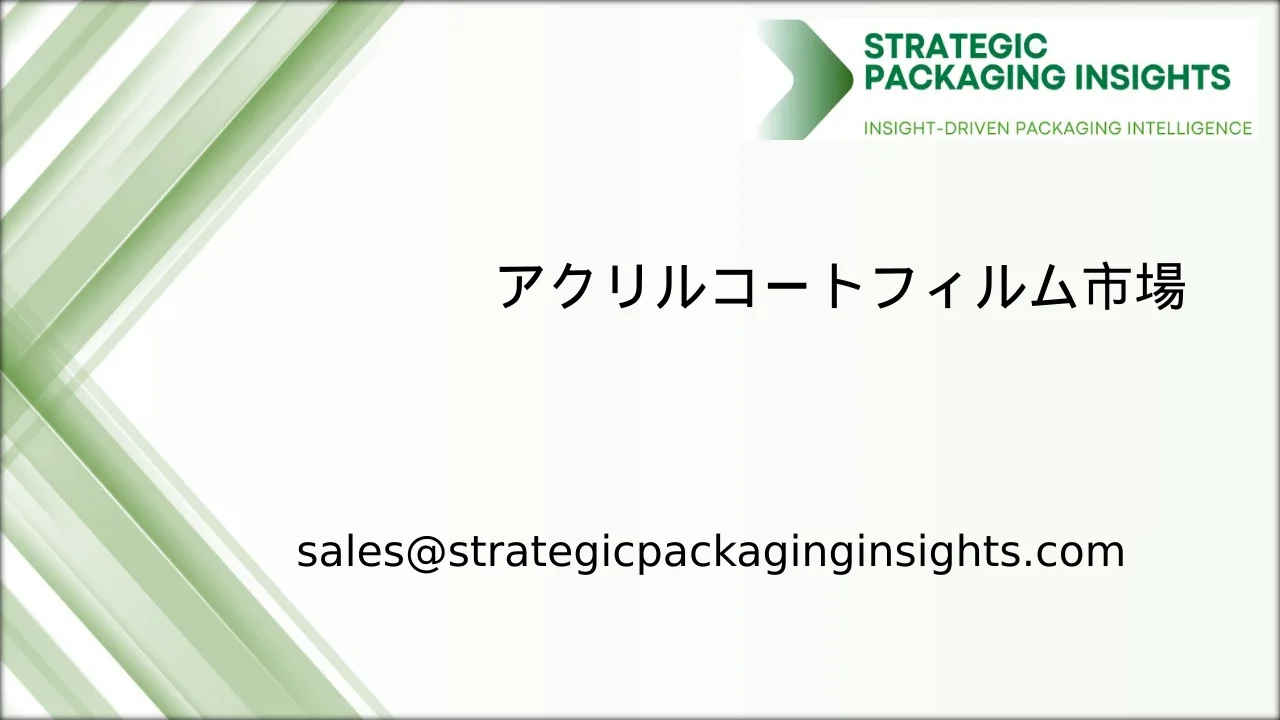 STRATEGIC PACKAGING INSIGHTS
INSIGHT-DRIVEN PACKAGING INTELLIGENCE

アクリルコートフィルム市場

sales@strategicpackaginginsights.com